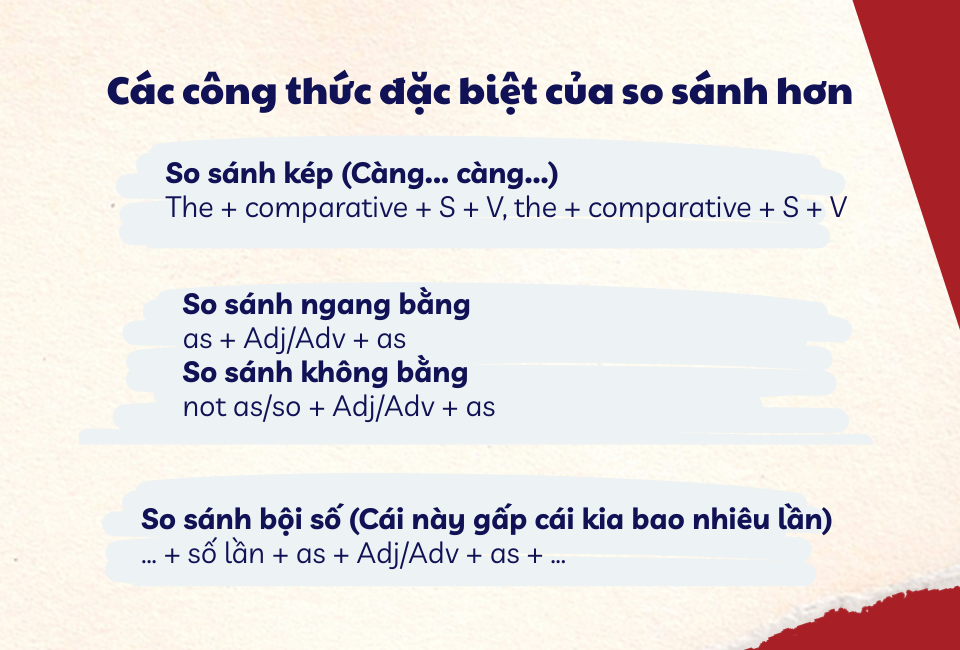 Các công thức đặc biệt của so sánh hơn

So sánh kép (Càng... càng...)
The + comparative + S + V, the + comparative + S + V

So sánh ngang bằng
as + Adj/Adv + as
So sánh không bằng
not as/so + Adj/Adv + as

So sánh bội số (Cái này gấp cái kia bao nhiêu lần)
... + số lần + as + Adj/Adv + as + ...